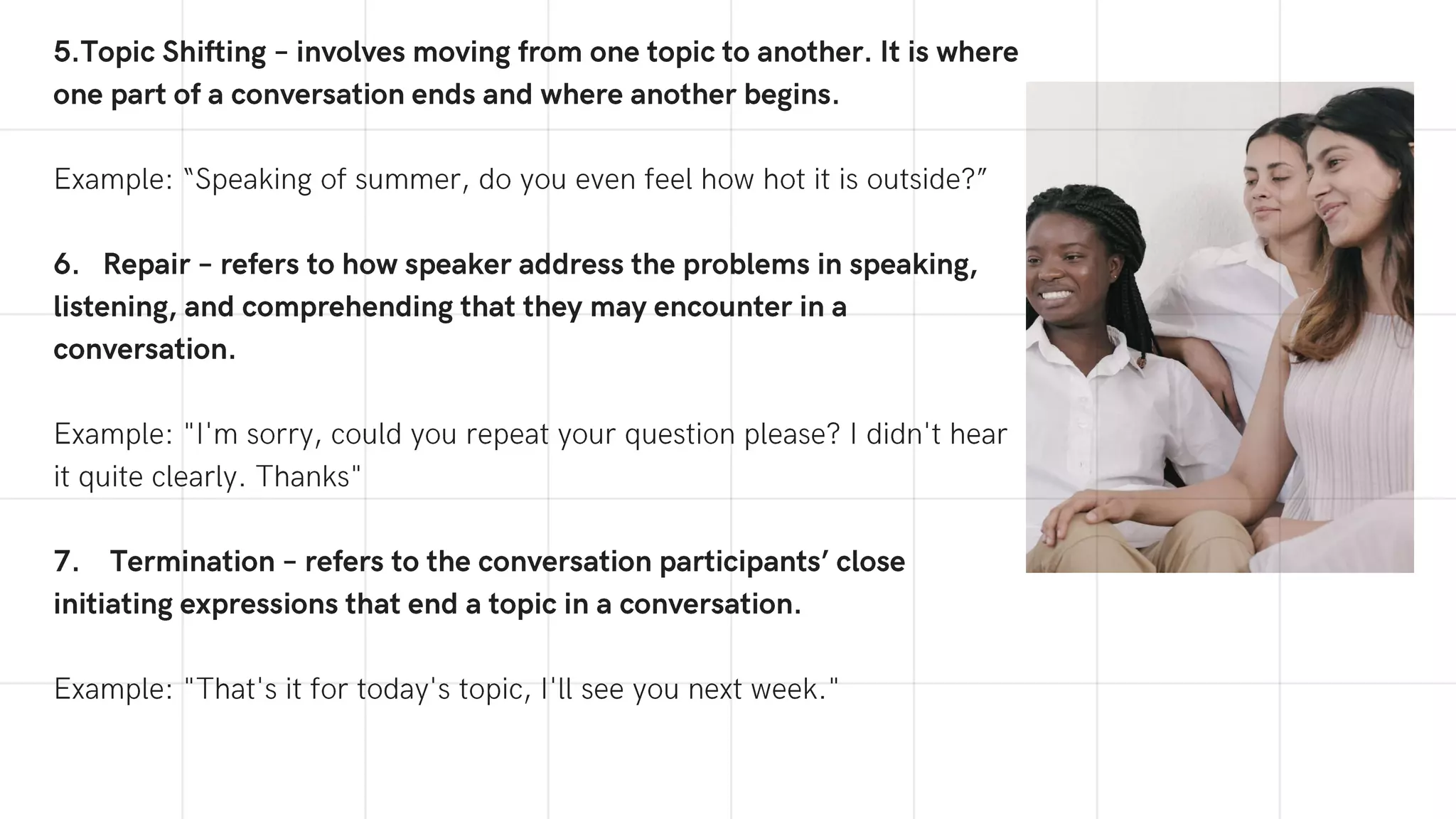 5.Topic Shifting – involves moving from one topic to another. It is where one part of a conversation ends and where another begins.

Example: “Speaking of summer, do you even feel how hot it is outside?”

6. Repair – refers to how speaker address the problems in speaking, listening, and comprehending that they may encounter in a conversation.

Example: "I'm sorry, could you repeat your question please? I didn't hear it quite clearly. Thanks"

7. Termination – refers to the conversation participants’ close initiating expressions that end a topic in a conversation.

Example: "That's it for today's topic, I'll see you next week."